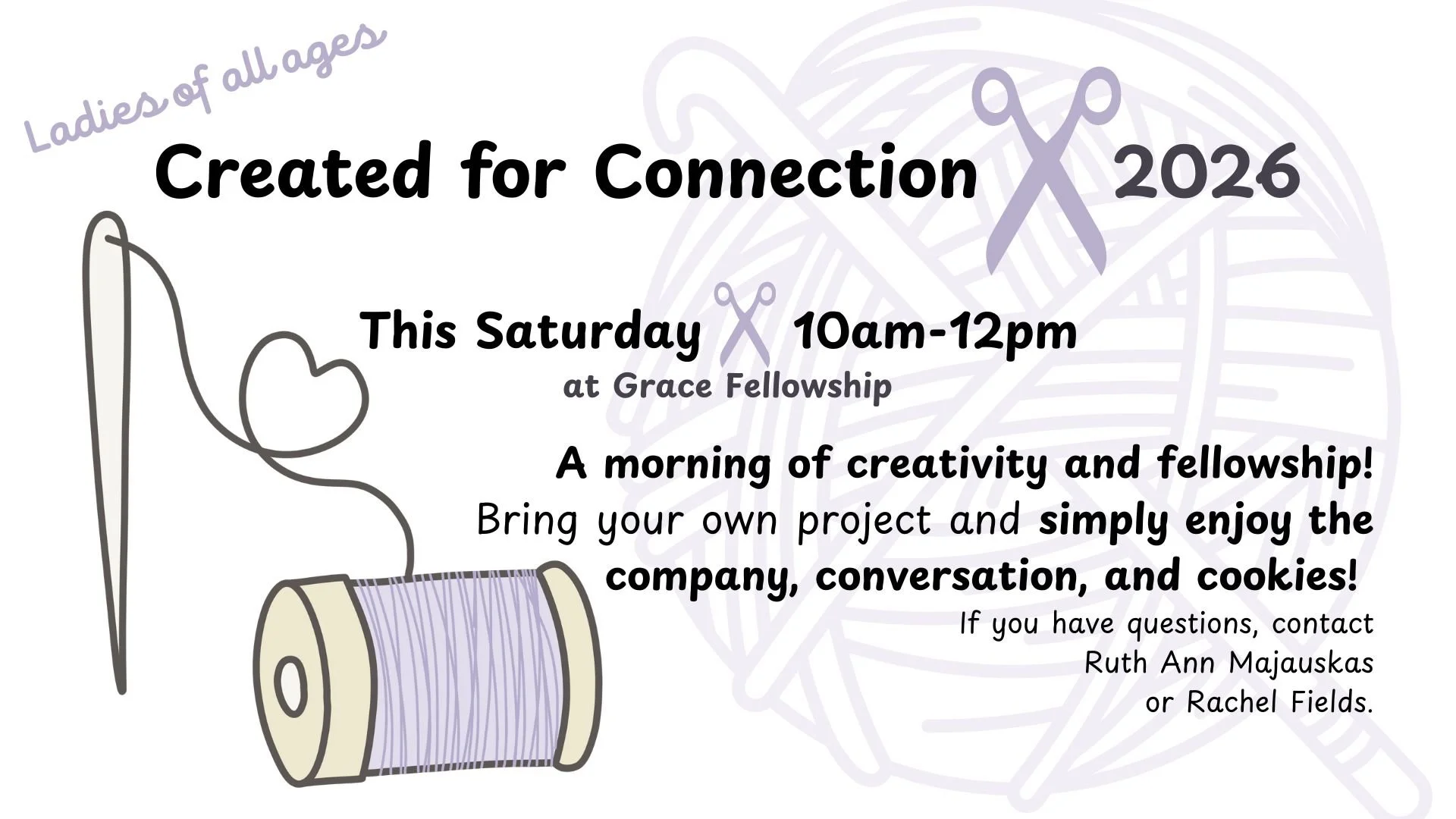 Ladies of all ages

Created for Connection 2026

This Saturday 10am-12pm
at Grace Fellowship

A morning of creativity and fellowship!
Bring your own project and simply enjoy the company, conversation, and cookies!

If you have questions, contact
Ruth Ann Majauskas
or Rachel Fields.